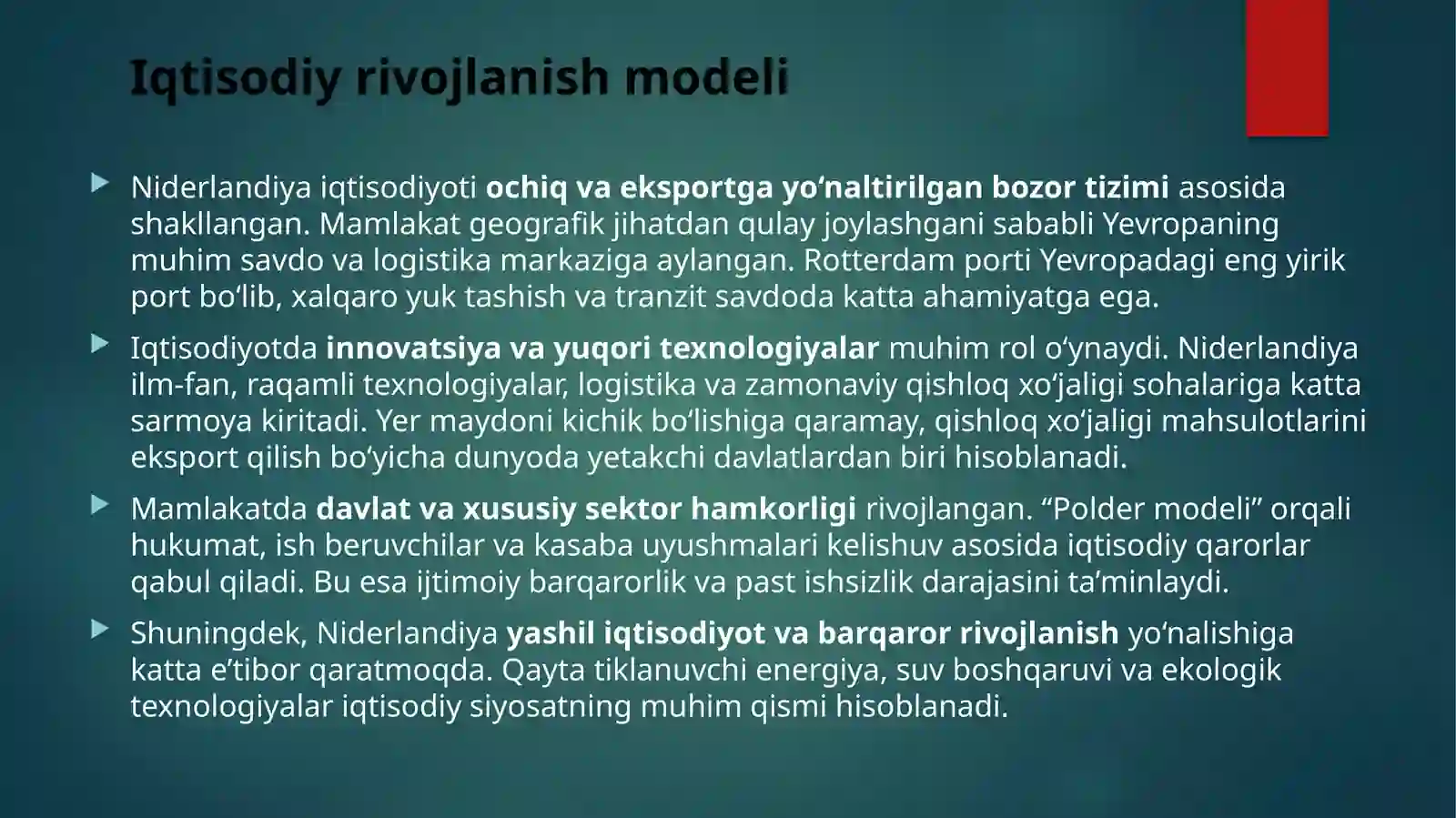 Iqtisodiy rivojlanish modeli

Niderlandiya iqtisodiyoti ochiq va eksportga yo‘naltirilgan bozor tizimi asosida shakllangan. Mamlakat geografik jihatdan qulay joylashgani sababli Yevropaning muhim savdo va logistika markaziga aylangan. Rotterdam porti Yevropadagi eng yirik port bo‘lib, xalqaro yuk tashish va tranzit savdoda katta ahamiyatga ega.

Iqtisodiyotda innovatsiya va yuqori texnologiyalar muhim rol o‘ynaydi. Niderlandiya ilm-fan, raqamli texnologiyalar, logistika va zamonaviy qishloq xo‘jaligi sohalariga katta sarmoya kiritadi. Yer maydoni kichik bo‘lishiga qaramay, qishloq xo‘jaligi mahsulotlarini eksport qilish bo‘yicha dunyoda yetakchi davlatlardan biri hisoblanadi.

Mamlakatda davlat va xususiy sektor hamkorligi rivojlangan. “Polder modeli” orqali hukumat, ish beruvchilar va kasaba uyushmalari kelishuv asosida iqtisodiy qarorlar qabul qiladi. Bu esa ijtimoiy barqarorlik va past ishsizlik darajasini ta’minlaydi.

Shuningdek, Niderlandiya yashil iqtisodiyot va barqaror rivojlanish yo‘nalishiga katta e’tibor qaratmoqda. Qayta tiklanuvchi energiya, suv boshqaruvi va ekologik texnologiyalar iqtisodiy siyosatning muhim qismi hisoblanadi.